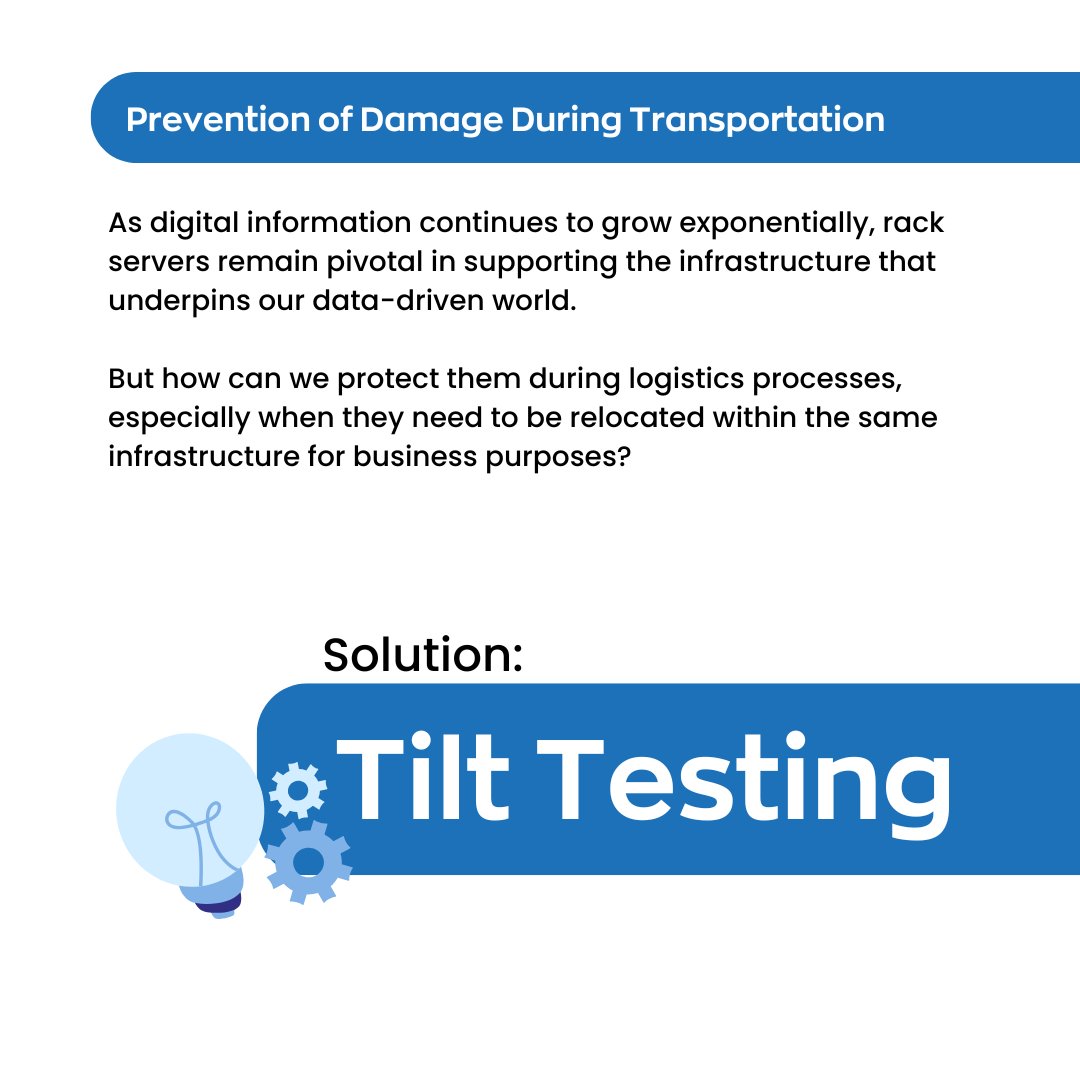 Prevention of Damage During Transportation

As digital information continues to grow exponentially, rack servers remain pivotal in supporting the infrastructure that underpins our data-driven world.

But how can we protect them during logistics processes, especially when they need to be relocated within the same infrastructure for business purposes?

Solution:

Tilt Testing